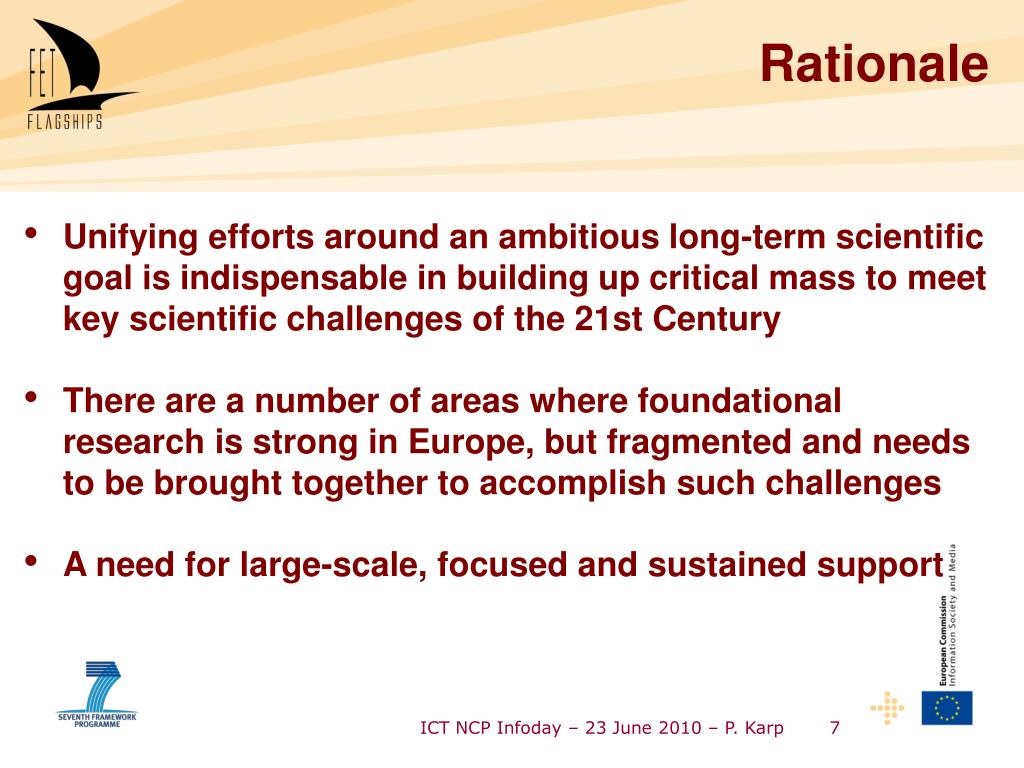 FET
FLAGSHIPS

Rationale

• Unifying efforts around an ambitious long-term scientific goal is indispensable in building up critical mass to meet key scientific challenges of the 21st Century

• There are a number of areas where foundational research is strong in Europe, but fragmented and needs to be brought together to accomplish such challenges

• A need for large-scale, focused and sustained support

European Commission
Information Society and Media

SEVENTH FRAMEWORK PROGRAMME

ICT NCP Infoday – 23 June 2010 – P. Karp 7